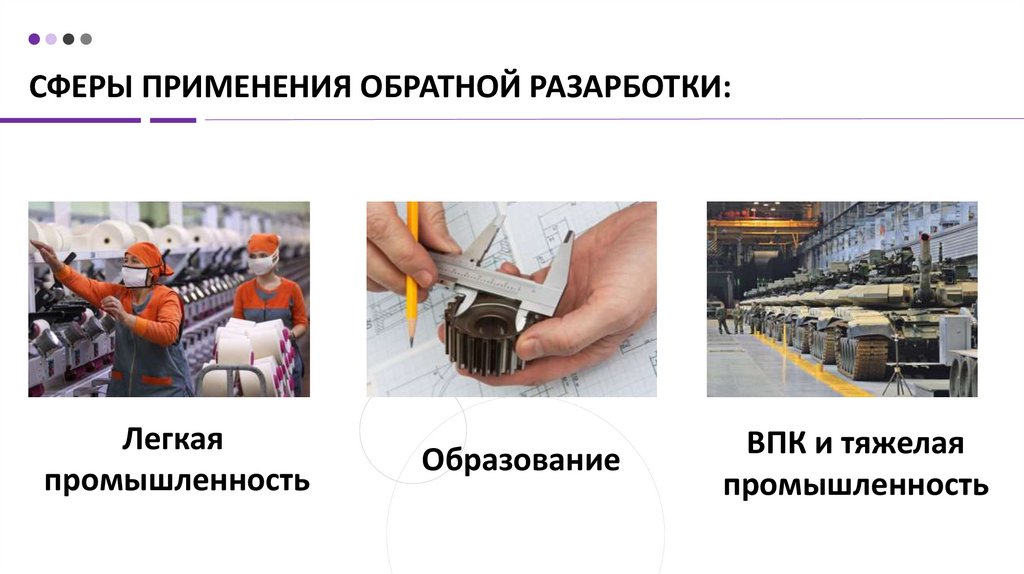 СФЕРЫ ПРИМЕНЕНИЯ ОБРАТНОЙ РАЗАРБОТКИ:

Легкая промышленность

Образование

ВПК и тяжелая промышленность